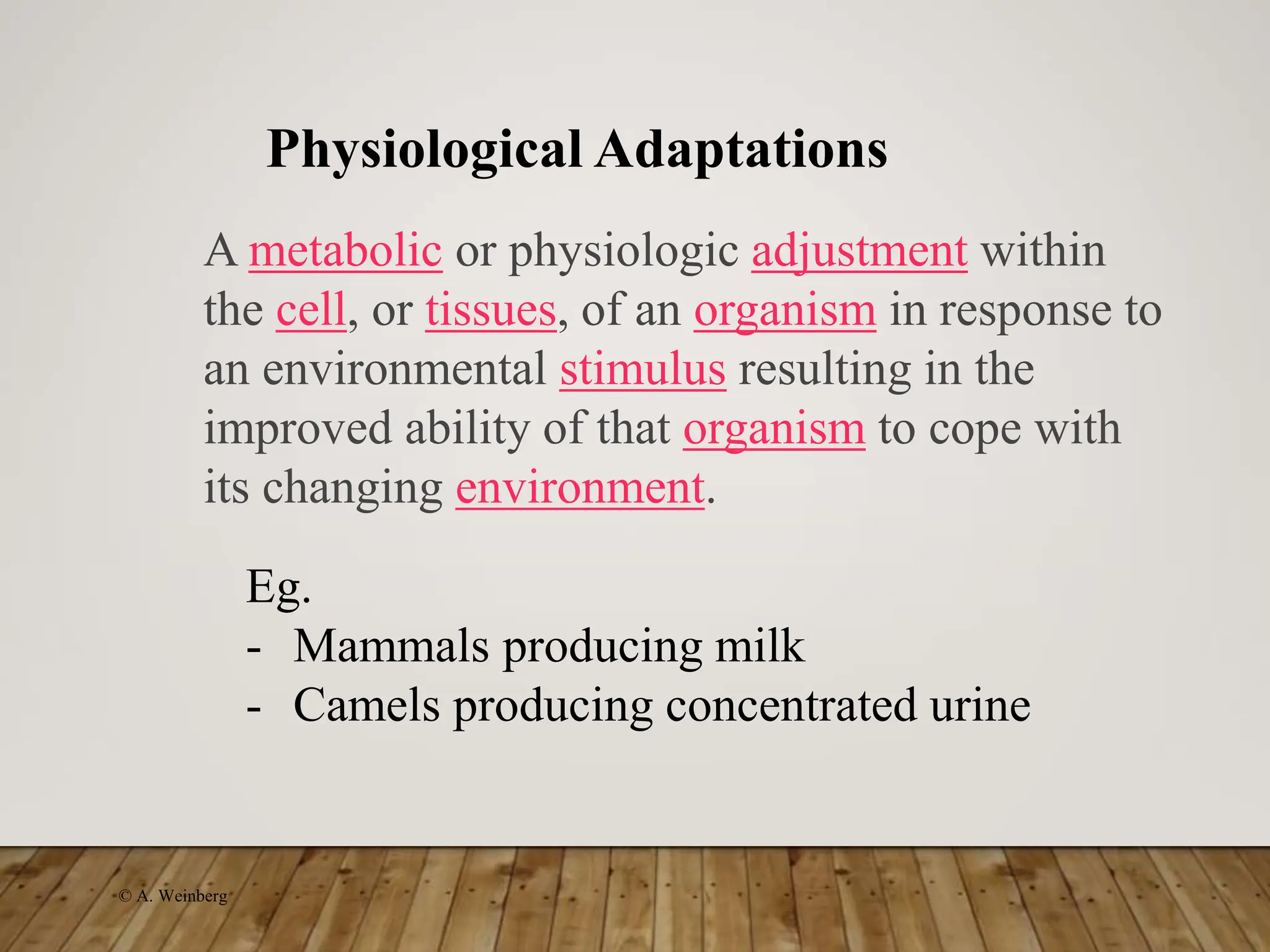 Physiological Adaptations

A metabolic or physiologic adjustment within the cell, or tissues, of an organism in response to an environmental stimulus resulting in the improved ability of that organism to cope with its changing environment.

Eg.
- Mammals producing milk
- Camels producing concentrated urine

© A. Weinberg